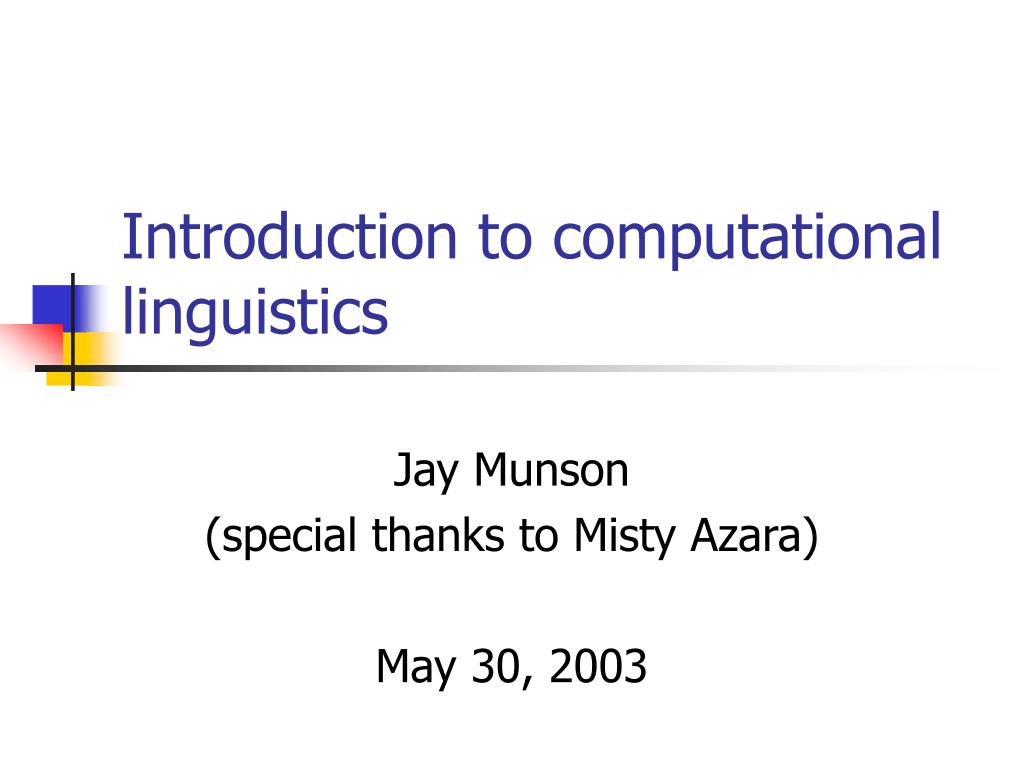 Introduction to computational linguistics

Jay Munson
(special thanks to Misty Azara)

May 30, 2003